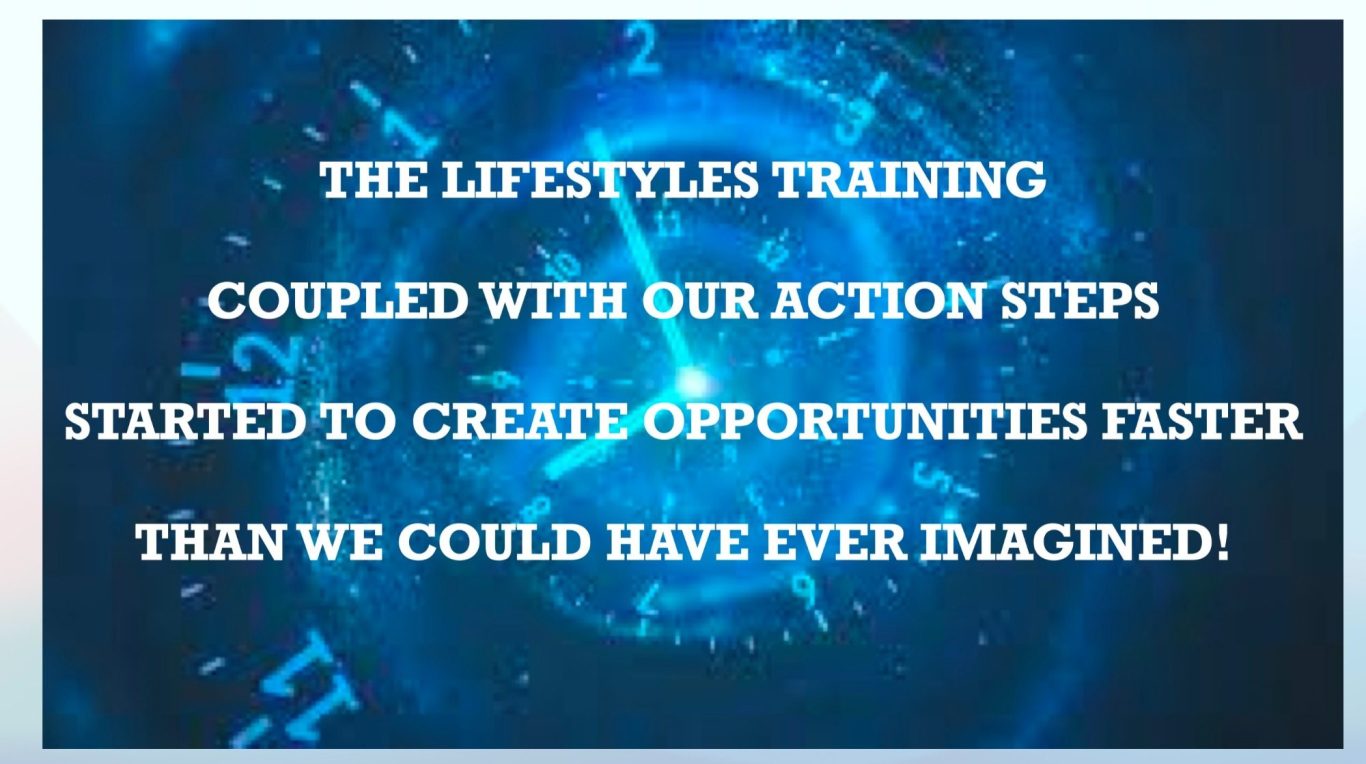 THE LIFESTYLES TRAINING

COUPLED WITH OUR ACTION STEPS

STARTED TO CREATE OPPORTUNITIES FASTER

THAN WE COULD HAVE EVER IMAGINED!